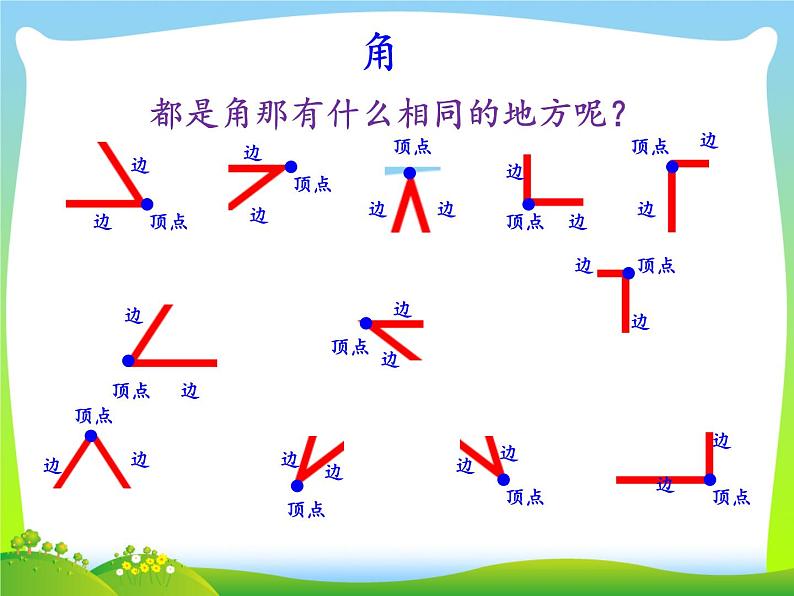 角

都是角那有什么相同的地方呢？

边
边
顶点

边
顶点
边

顶点
边
边

边
顶点
边

顶点
边
边

边
顶点
边

边
顶点
边

边
顶点
边

顶点
边
边

边
边
顶点

边
边
顶点

边
边
顶点